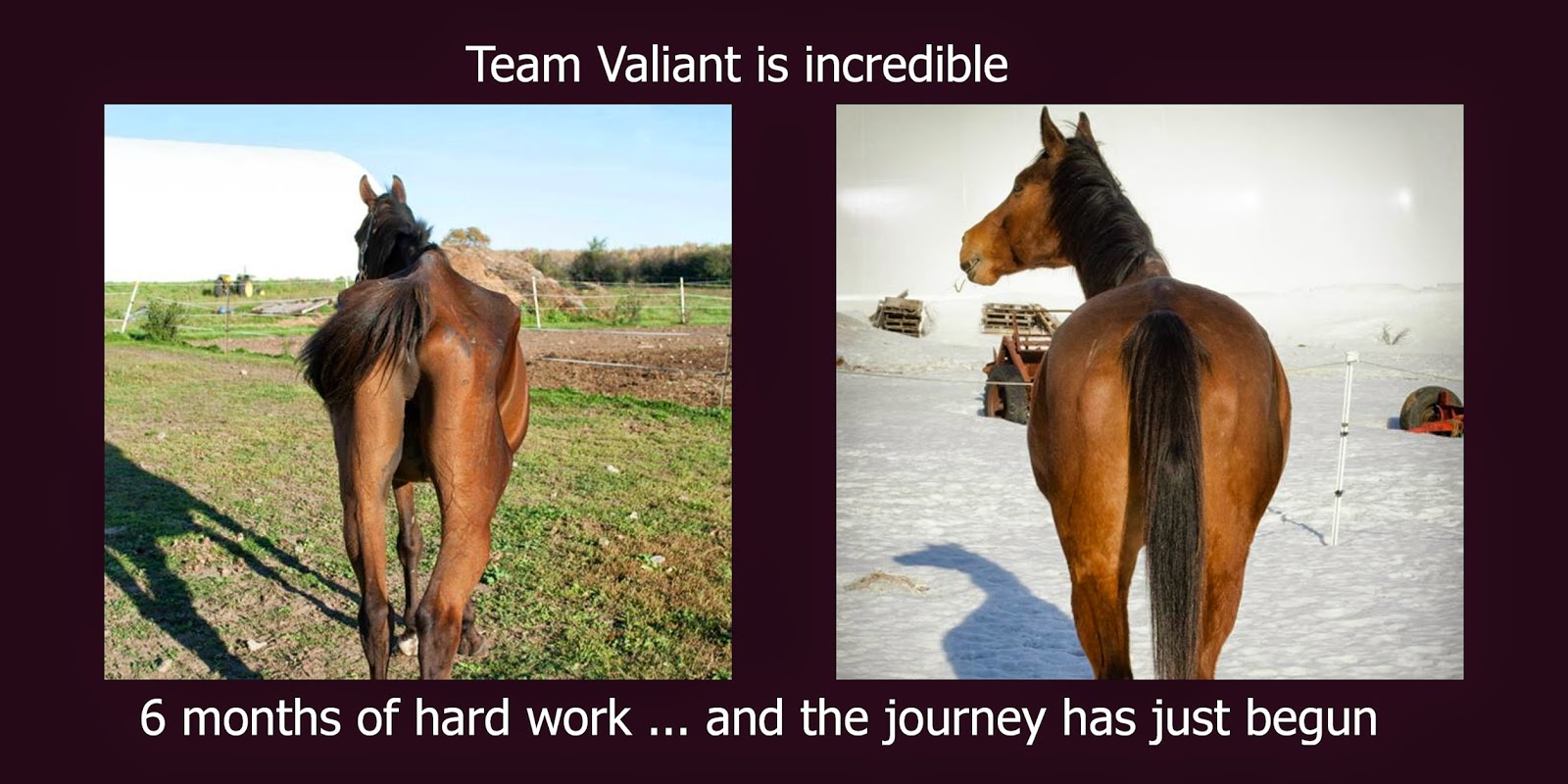 Team Valiant is incredible

6 months of hard work ... and the journey has just begun